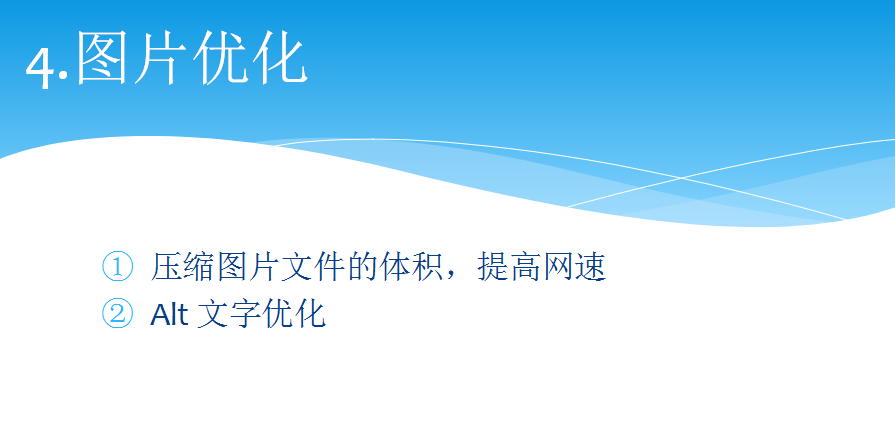 4.图片优化

① 压缩图片文件的体积，提高网速
② Alt 文字优化